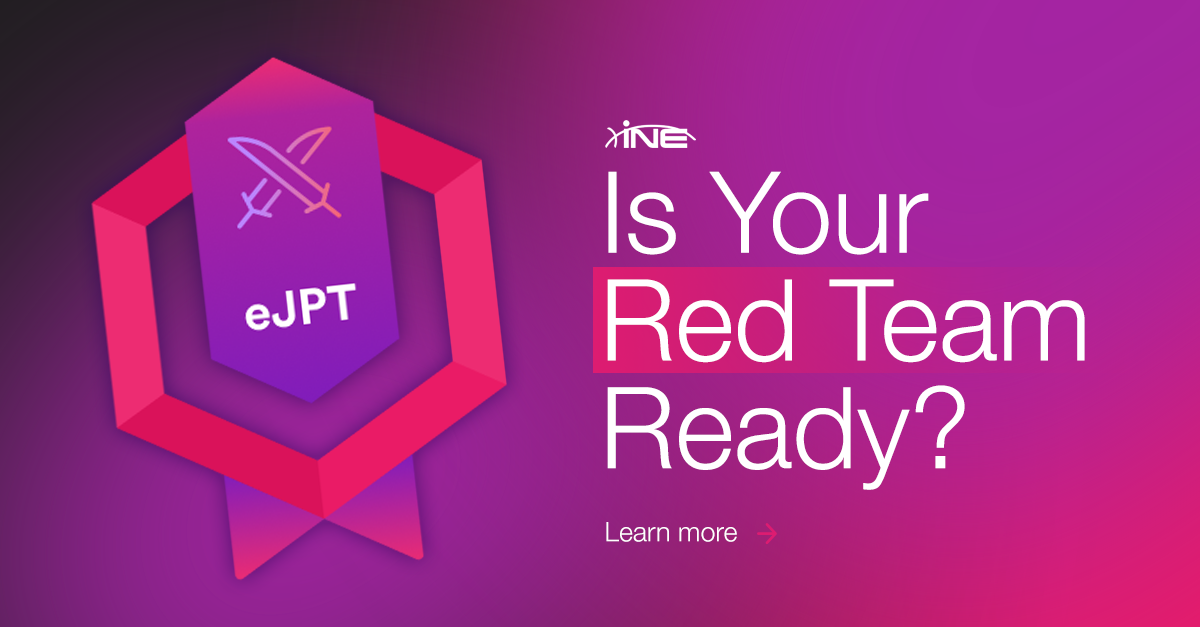 eJPT

INE

Is Your Red Team Ready?

Learn more →